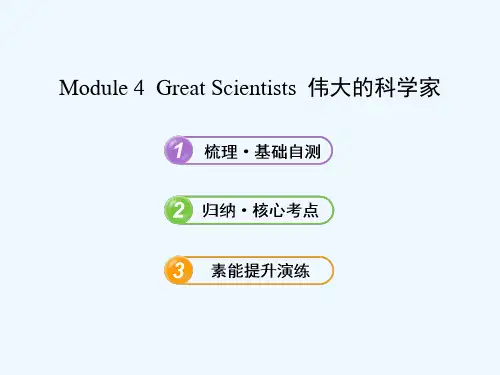 Module 4 Great Scientists 伟大的科学家

1 梳理·基础自测

2 归纳·核心考点

3 素能提升演练